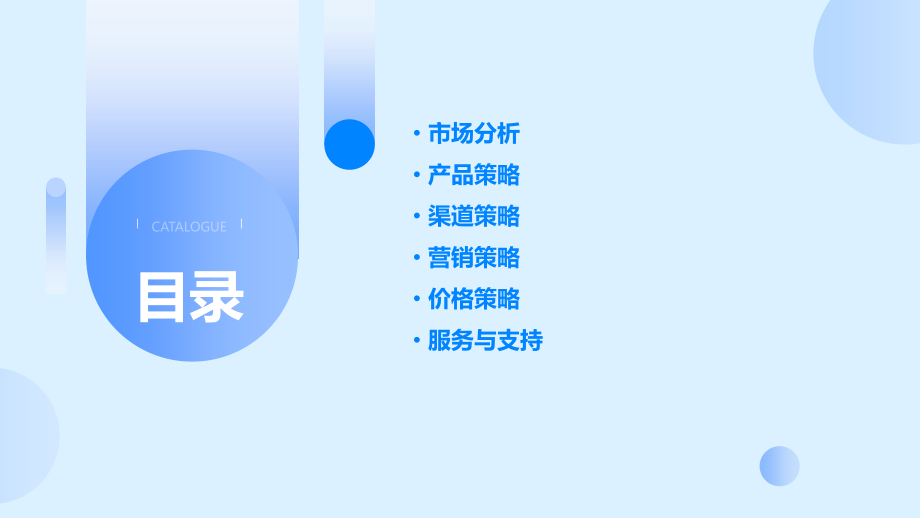 CATALOGUE

目录

• 市场分析
• 产品策略
• 渠道策略
• 营销策略
• 价格策略
• 服务与支持